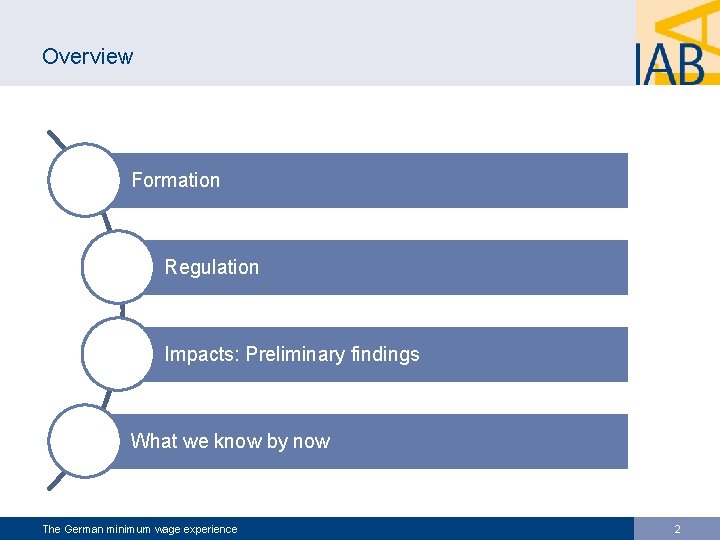 Overview

IAB

Formation

Regulation

Impacts: Preliminary findings

What we know by now

The German minimum wage experience

2